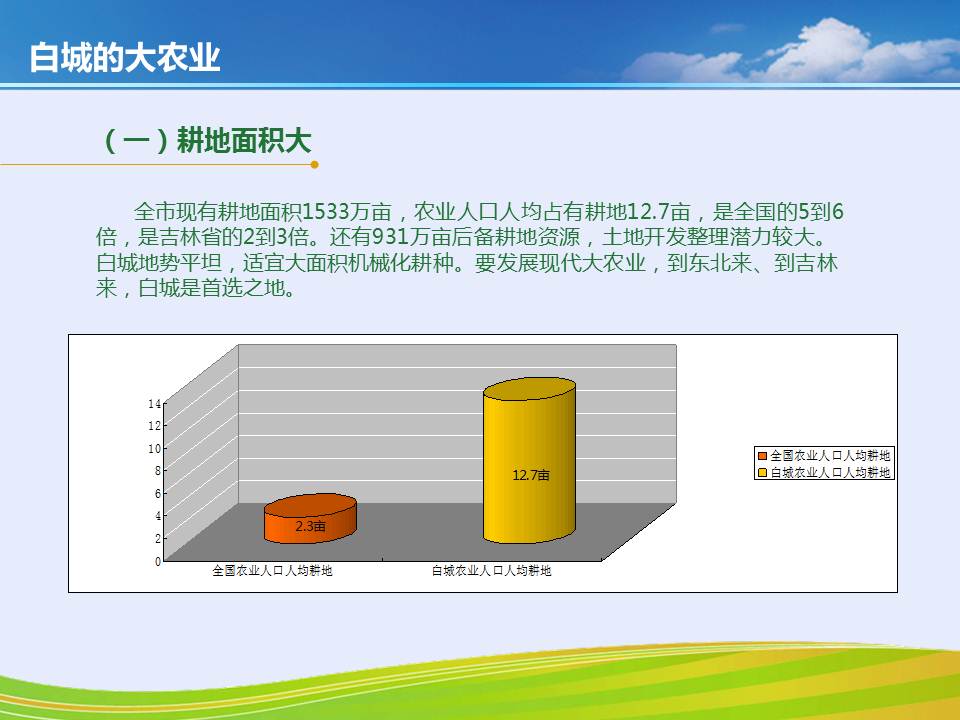 白城的大农业

（一）耕地面积大

全市现有耕地面积1533万亩，农业人口人均占有耕地12.7亩，是全国的5到6倍，是吉林省的2到3倍。还有931万亩后备耕地资源，土地开发整理潜力较大。白城地势平坦，适宜大面积机械化耕种。要发展现代大农业，到东北来、到吉林来，白城是首选之地。

14
12
10
8
6
4
2
0

2.3亩
12.7亩

全国农业人口人均耕地
白城农业人口人均耕地

全国农业人口人均耕地
白城农业人口人均耕地